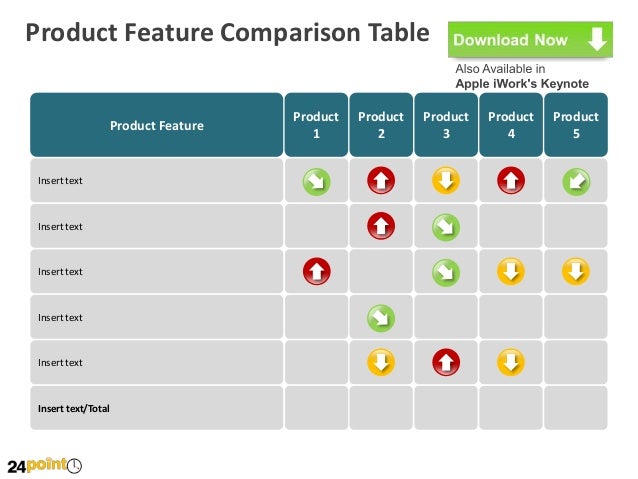 Product Feature Comparison Table

Download Now

Also Available in
Apple iWork's Keynote

| Product Feature | Product 1 | Product 2 | Product 3 | Product 4 | Product 5 |
|---|---|---|---|---|---|
| Insert text | | | | | |
| Insert text | | | | | |
| Insert text | | | | | |
| Insert text | | | | | |
| Insert text | | | | | |
| Insert text/Total | | | | | |

24point0